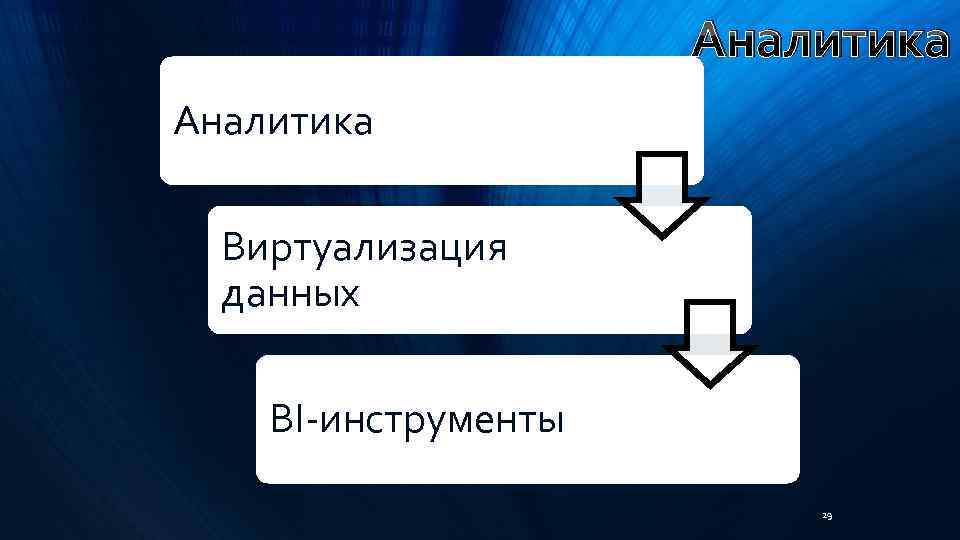 Аналитика

Аналитика

Виртуализация данных

BI-инструменты

29